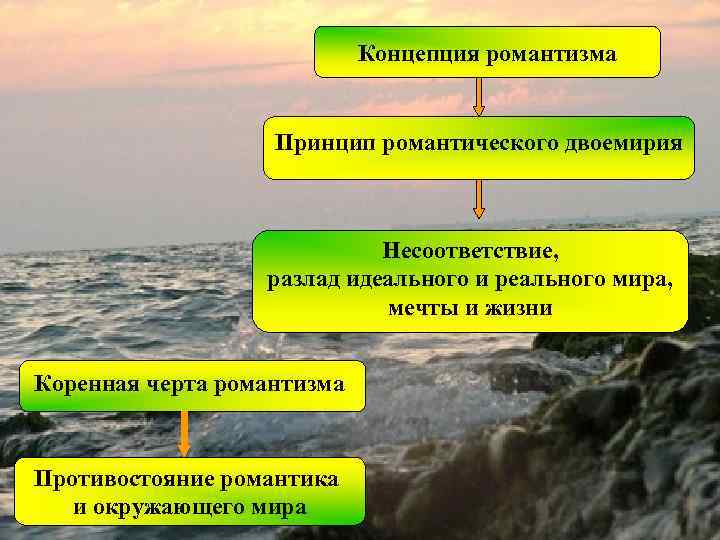 Концепция романтизма

Принцип романтического двоемирия

Несоответствие,
разлад идеального и реального мира,
мечты и жизни

Коренная черта романтизма

Противостояние романтика
и окружающего мира